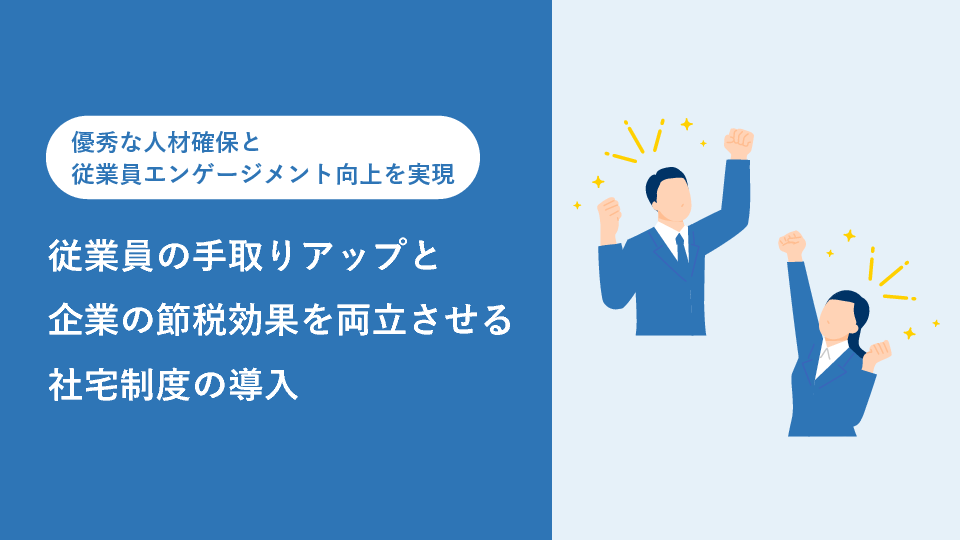 優秀な人材確保と
従業員エンゲージメント向上を実現

従業員の手取りアップと
企業の節税効果を両立させる
社宅制度の導入